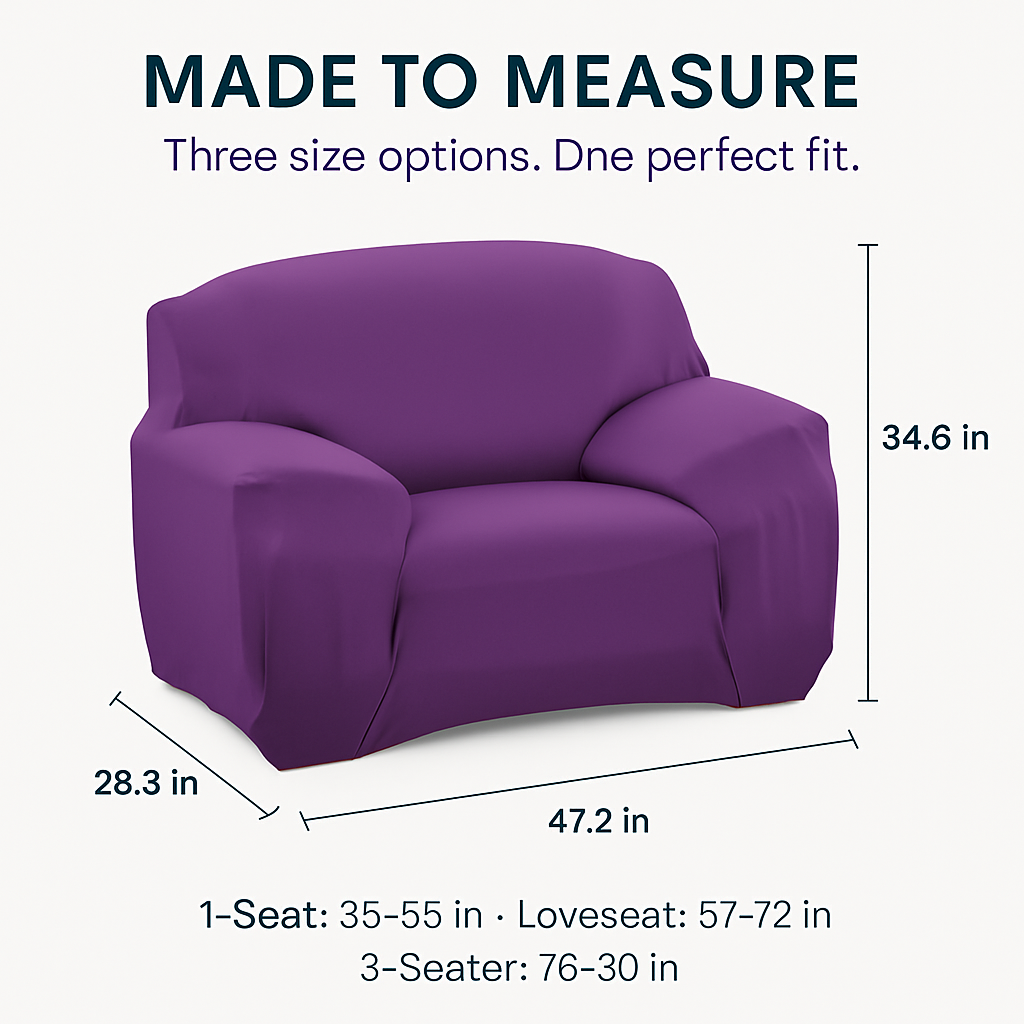 MADE TO MEASURE

Three size options. Dne perfect fit.

34.6 in

28.3 in

47.2 in

1-Seat: 35-55 in · Loveseat: 57-72 in
3-Seater: 76-30 in